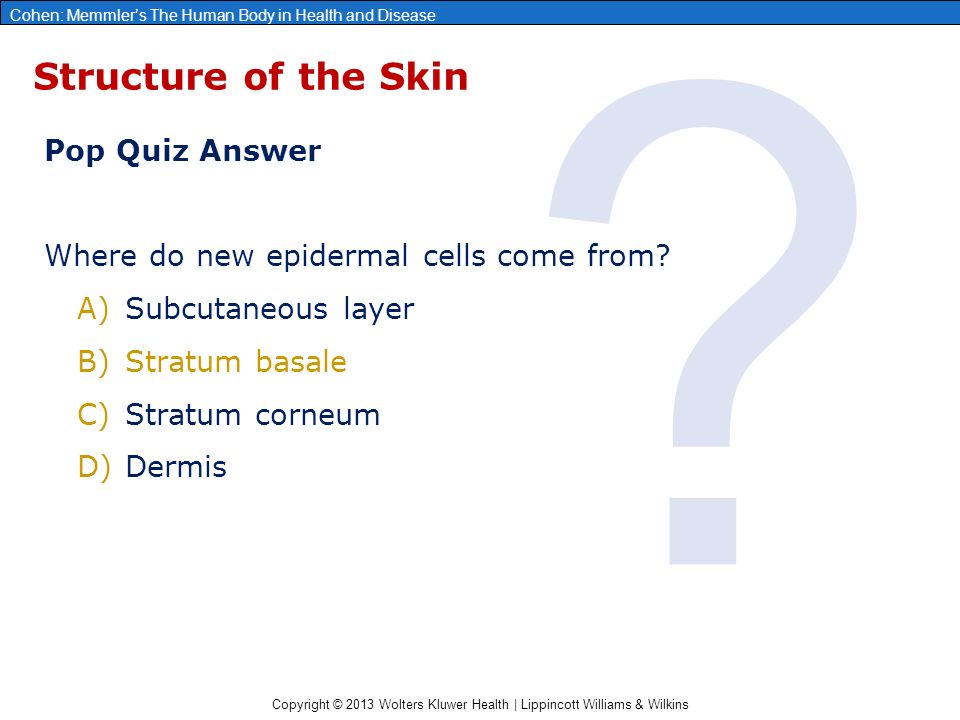 Cohen: Memmler's The Human Body in Health and Disease

Structure of the Skin

Pop Quiz Answer

Where do new epidermal cells come from?

A) Subcutaneous layer

B) Stratum basale

C) Stratum corneum

D) Dermis

?

Copyright © 2013 Wolters Kluwer Health | Lippincott Williams & Wilkins